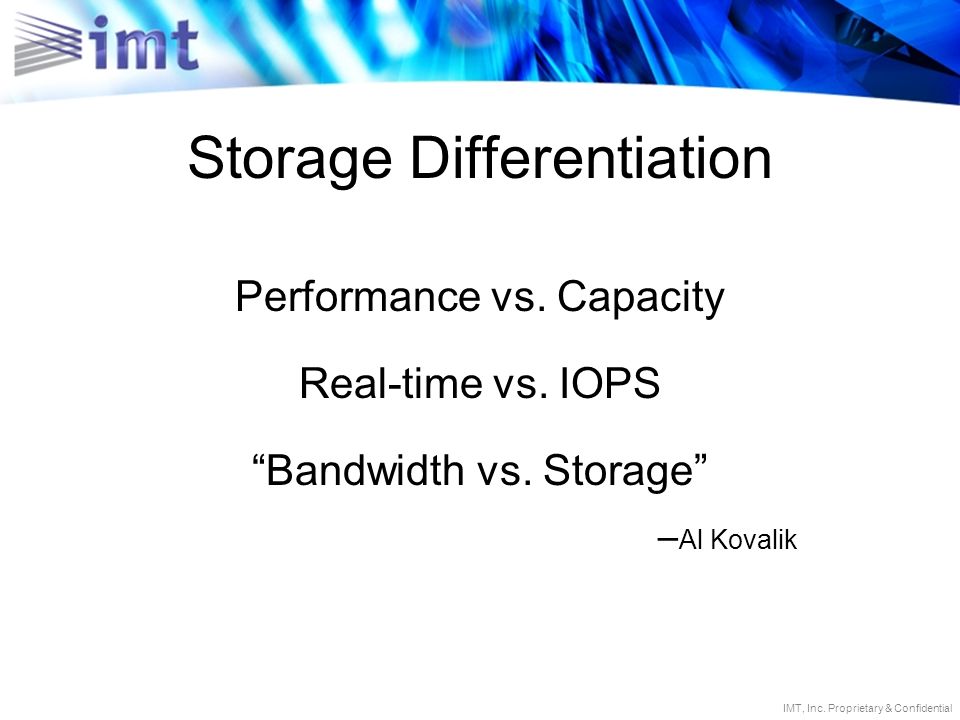 imt

Storage Differentiation

Performance vs. Capacity

Real-time vs. IOPS

“Bandwidth vs. Storage”

–Al Kovalik

IMT, Inc. Proprietary & Confidential